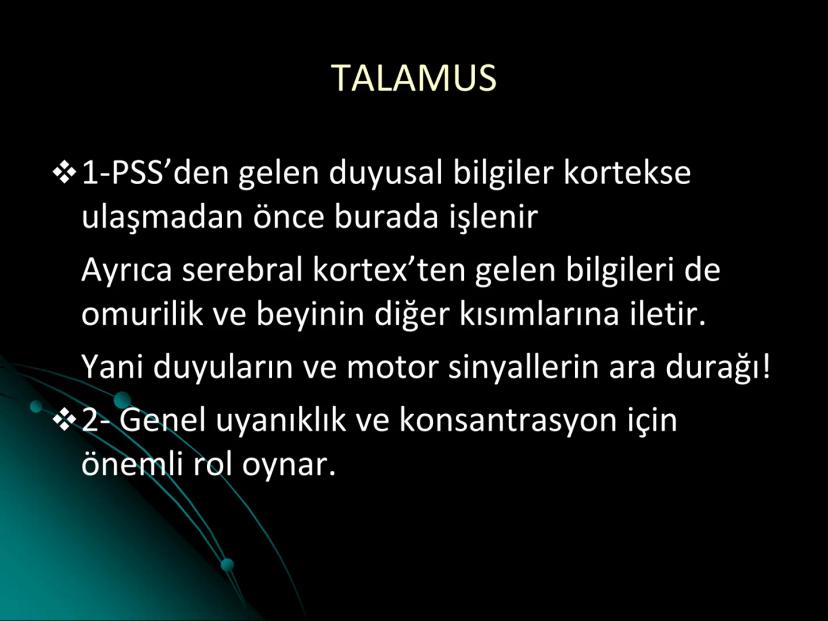 TALAMUS

❖ 1-PSS’den gelen duyusal bilgiler kortekse ulaşmadan önce burada işlenir

Ayrıca serebral kortex’ten gelen bilgileri de omurilik ve beyinin diğer kısımlarına iletir.

Yani duyuların ve motor sinyallerin ara durağı!

❖ 2- Genel uyanıklık ve konsantrasyon için önemli rol oynar.